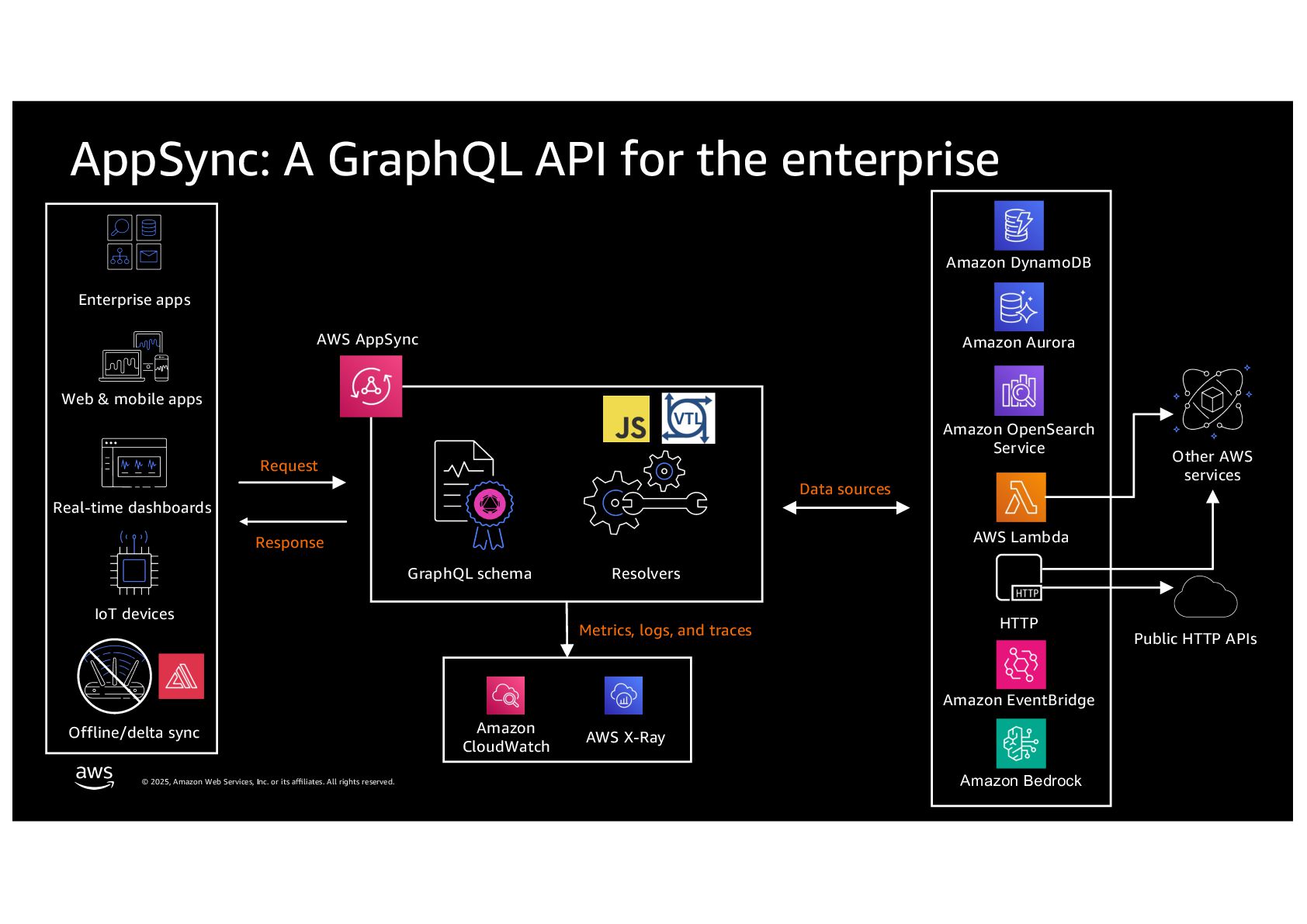 AppSync: A GraphQL API for the enterprise

Enterprise apps

Web & mobile apps

Real-time dashboards

IoT devices

Offline/delta sync

Request

Response

AWS AppSync

JS

VTL

GraphQL schema

Resolvers

Metrics, logs, and traces

Amazon CloudWatch

AWS X-Ray

Data sources

Amazon DynamoDB

Amazon Aurora

Amazon OpenSearch Service

AWS Lambda

HTTP

HTTP

Amazon EventBridge

Amazon Bedrock

Other AWS services

Public HTTP APIs

aws

© 2025, Amazon Web Services, Inc. or its affiliates. All rights reserved.